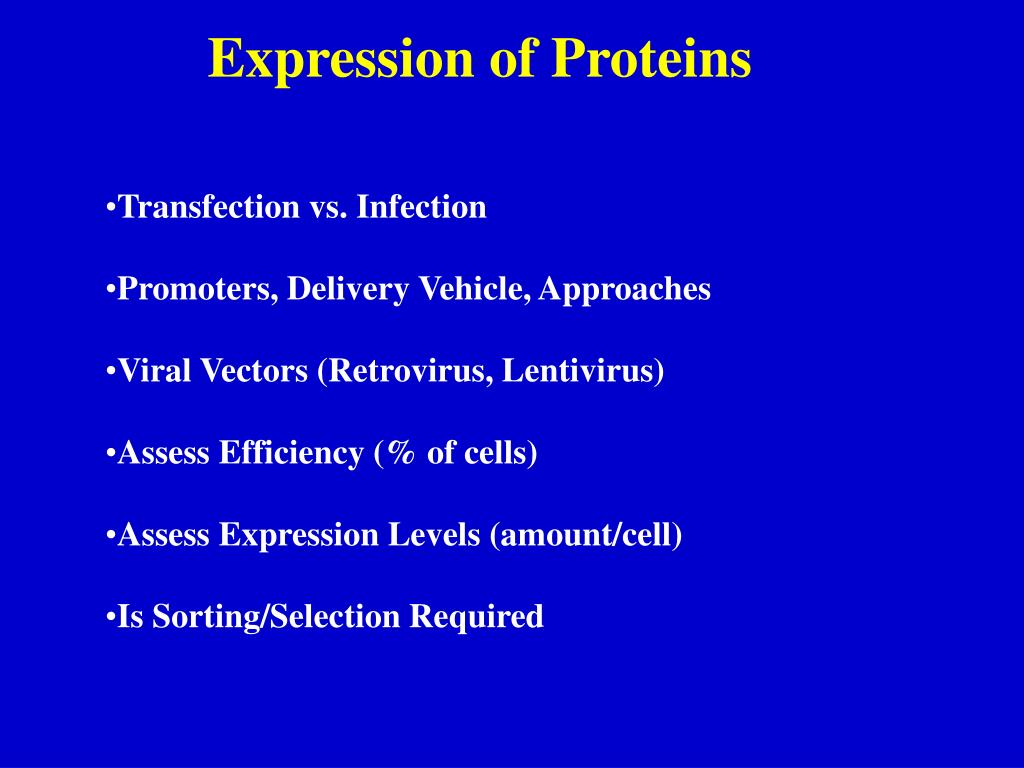 Expression of Proteins

•Transfection vs. Infection

•Promoters, Delivery Vehicle, Approaches

•Viral Vectors (Retrovirus, Lentivirus)

•Assess Efficiency (% of cells)

•Assess Expression Levels (amount/cell)

•Is Sorting/Selection Required